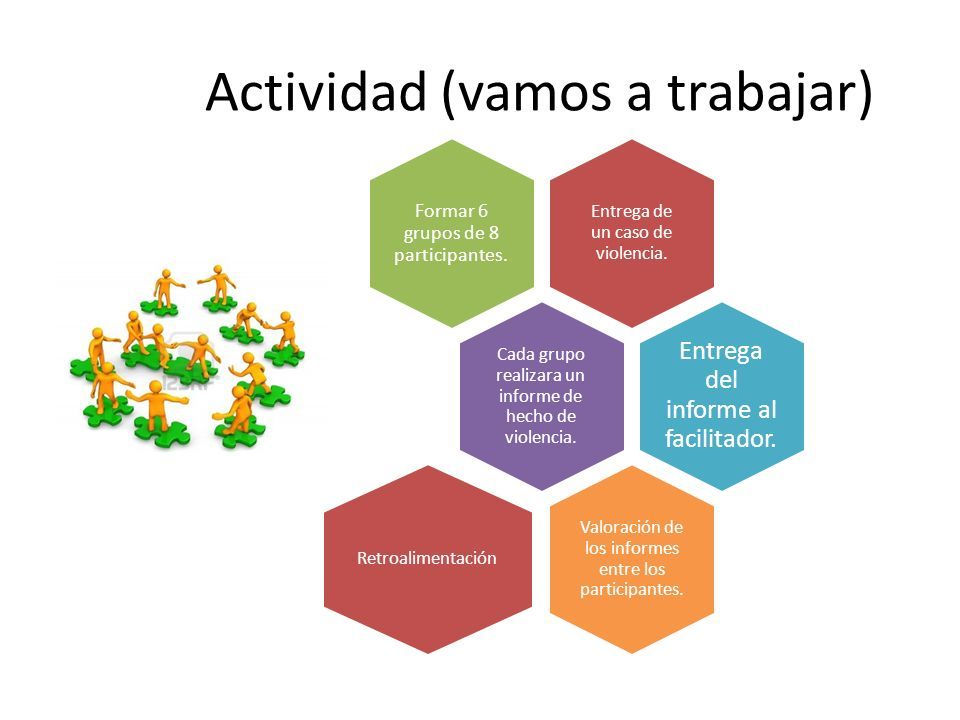 Actividad (vamos a trabajar)

Formar 6 grupos de 8 participantes.

Entrega de un caso de violencia.

Cada grupo realizara un informe de hecho de violencia.

Entrega del informe al facilitador.

Retroalimentación

Valoración de los informes entre los participantes.

123RF